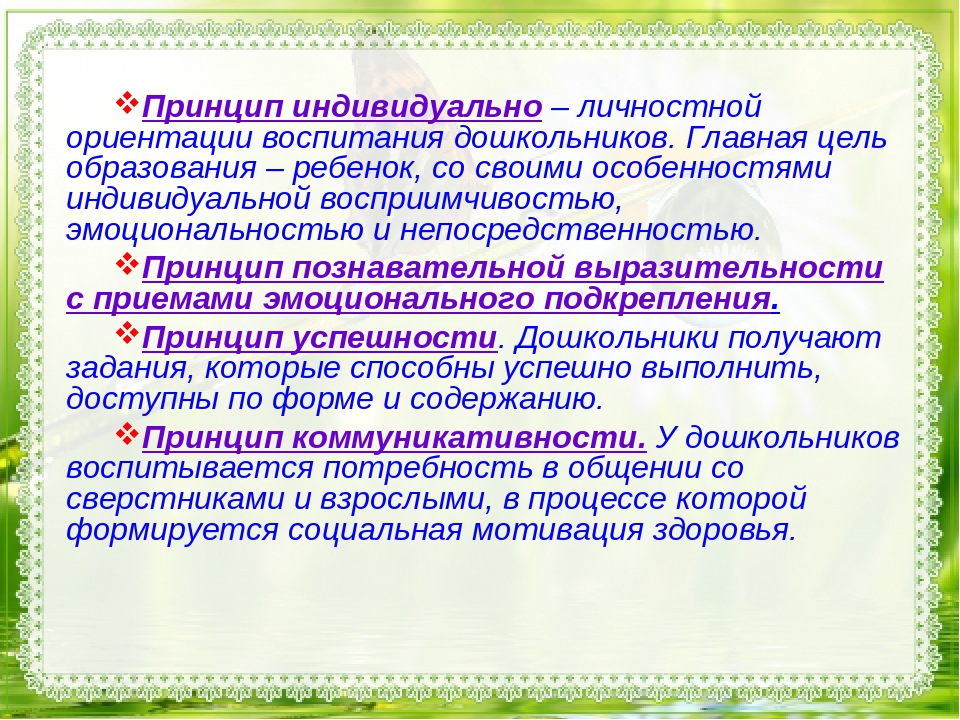 ❖Принцип индивидуально – личностной ориентации воспитания дошкольников. Главная цель образования – ребенок, со своими особенностями индивидуальной восприимчивостью, эмоциональностью и непосредственностью.

❖Принцип познавательной выразительности с приемами эмоционального подкрепления.

❖Принцип успешности. Дошкольники получают задания, которые способны успешно выполнить, доступны по форме и содержанию.

❖Принцип коммуникативности. У дошкольников воспитывается потребность в общении со сверстниками и взрослыми, в процессе которой формируется социальная мотивация здоровья.